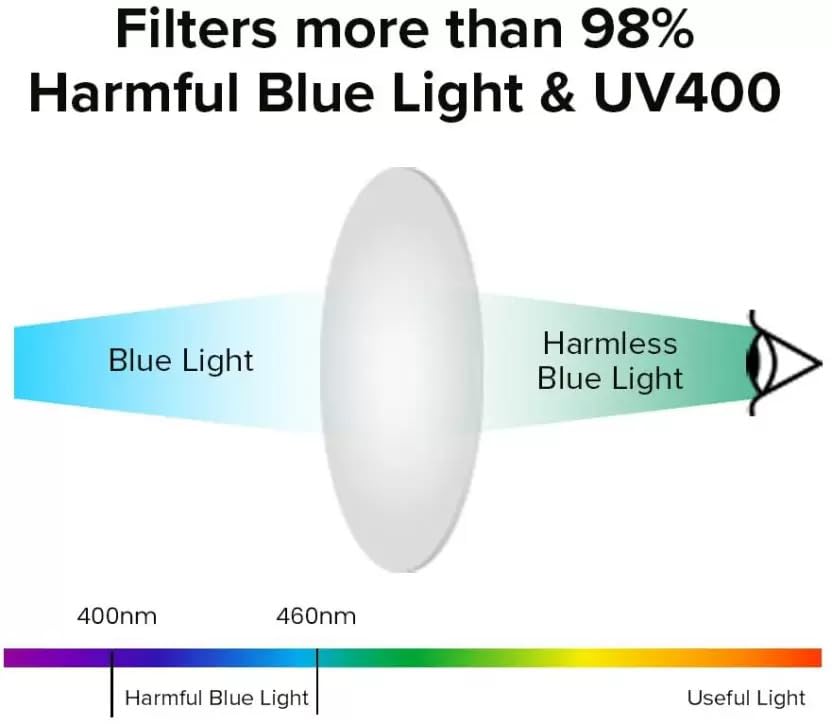 Filters more than 98%
Harmful Blue Light & UV400

Blue Light

Harmless
Blue Light

400nm

460nm

Harmful Blue Light

Useful Light